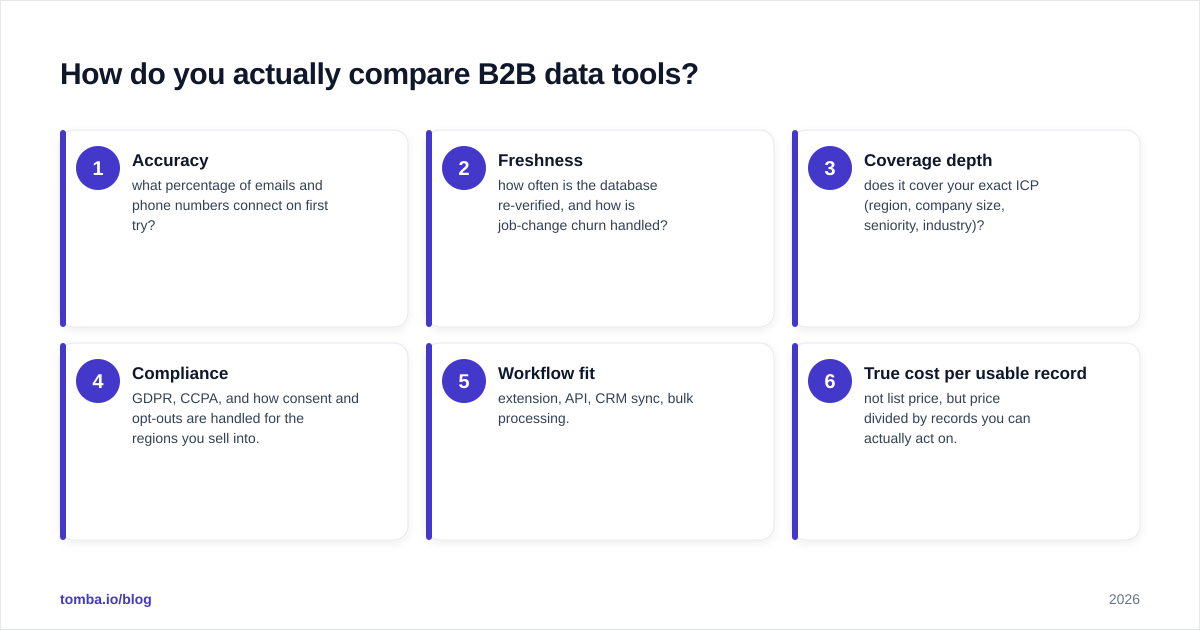 How do you actually compare B2B data tools?

1
Accuracy
what percentage of emails and phone numbers connect on first try?

2
Freshness
how often is the database re-verified, and how is job-change churn handled?

3
Coverage depth
does it cover your exact ICP (region, company size, seniority, industry)?

4
Compliance
GDPR, CCPA, and how consent and opt-outs are handled for the regions you sell into.

5
Workflow fit
extension, API, CRM sync, bulk processing.

6
True cost per usable record
not list price, but price divided by records you can actually act on.

tomba.io/blog

2026